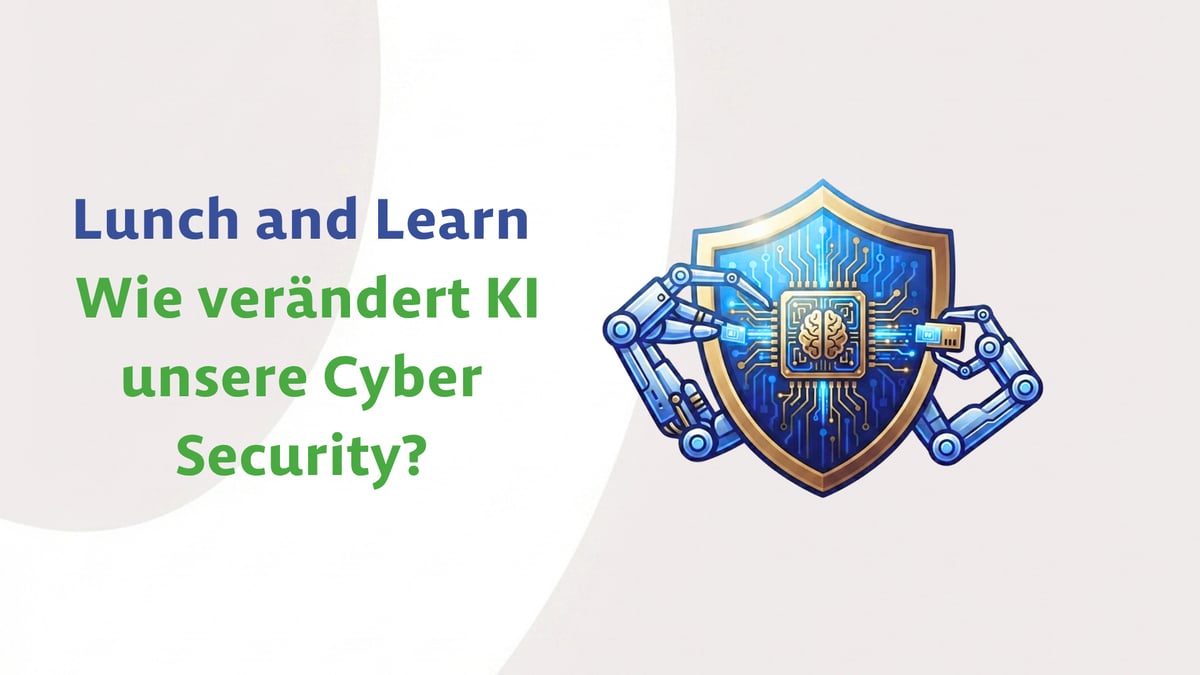 Lunch and Learn
Wie verändert KI unsere Cyber Security?